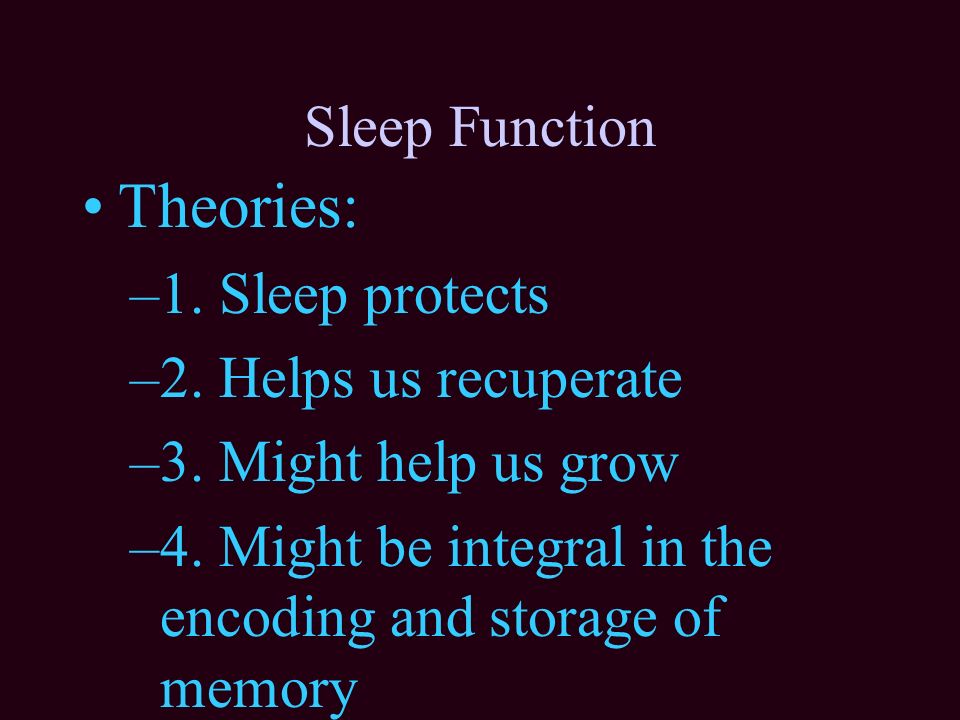 Sleep Function

• Theories:

–1. Sleep protects

–2. Helps us recuperate

–3. Might help us grow

–4. Might be integral in the encoding and storage of memory